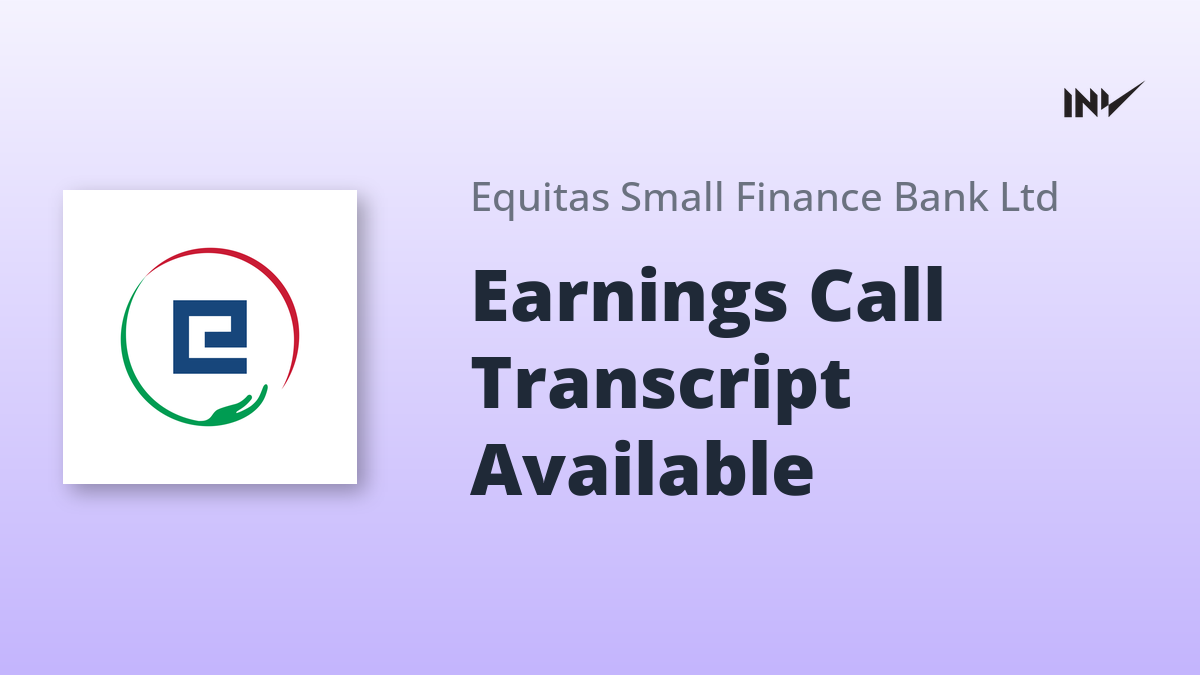 INV

Equitas Small Finance Bank Ltd

Earnings Call Transcript Available